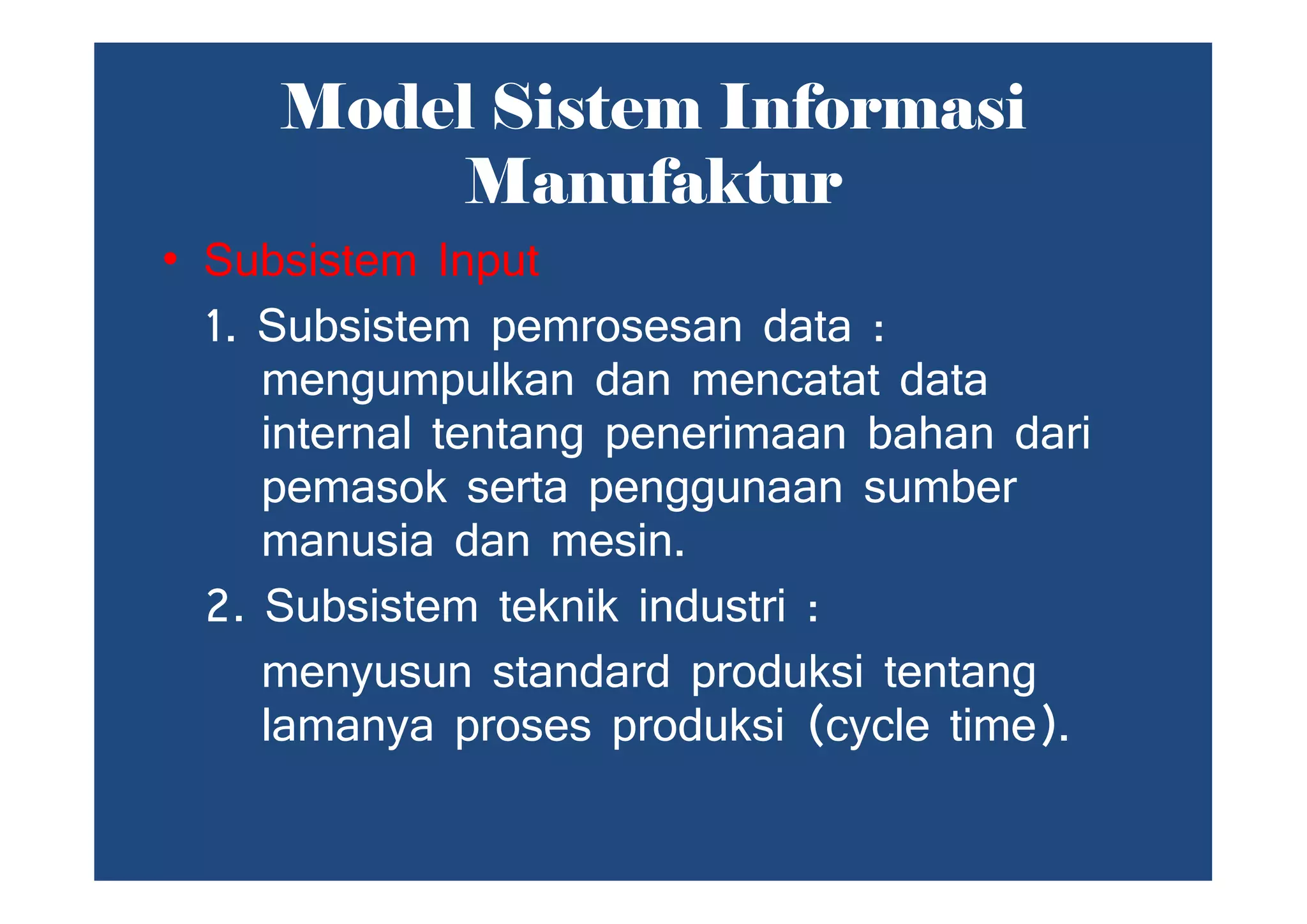 Model Sistem Informasi Manufaktur

• Subsistem Input

1. Subsistem pemrosesan data : mengumpulkan dan mencatat data internal tentang penerimaan bahan dari pemasok serta penggunaan sumber manusia dan mesin.

2. Subsistem teknik industri :

menyusun standard produksi tentang lamanya proses produksi (cycle time).